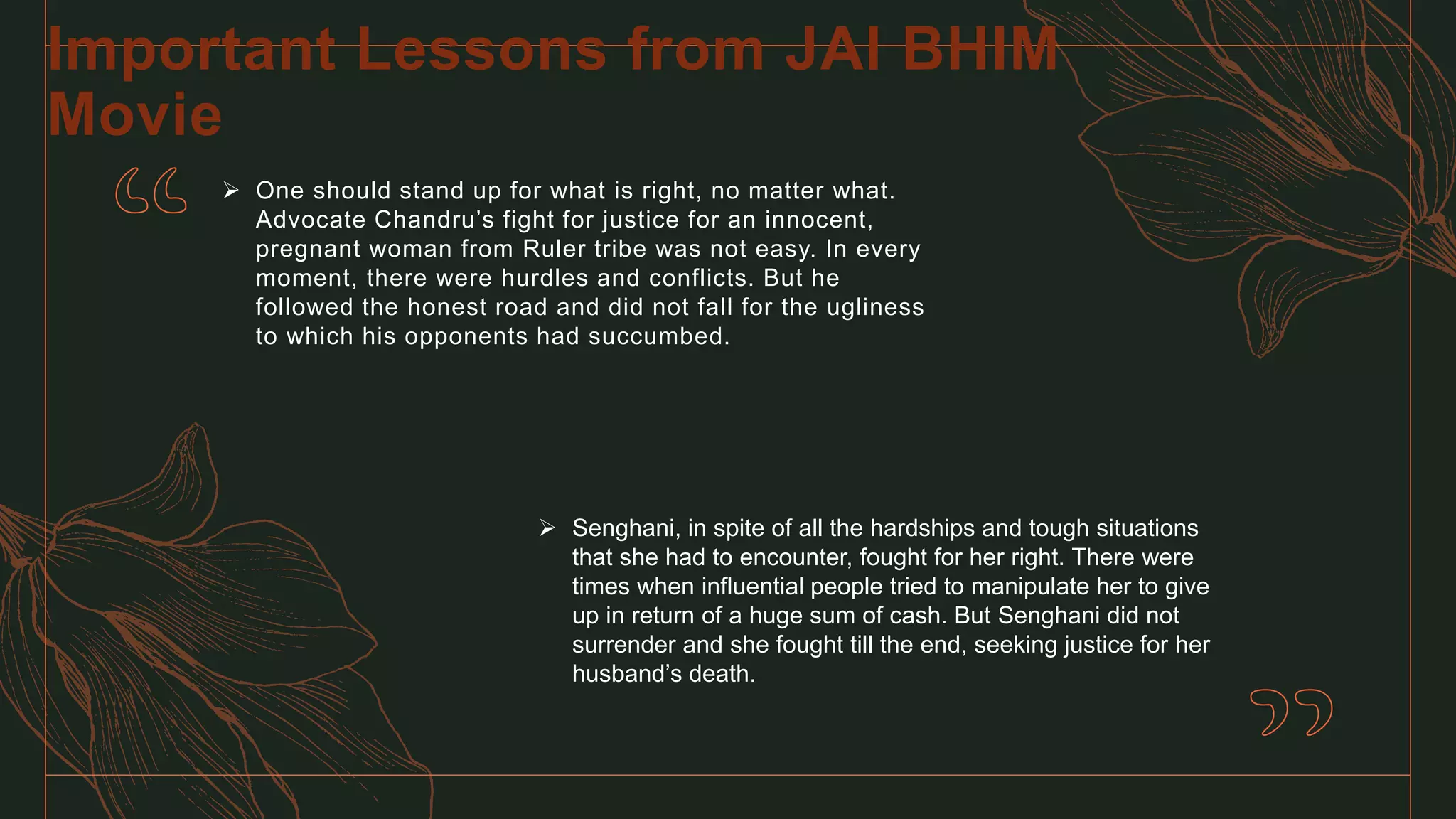 Important Lessons from JAI BHIM Movie

“

➢ One should stand up for what is right, no matter what. Advocate Chandru’s fight for justice for an innocent, pregnant woman from Ruler tribe was not easy. In every moment, there were hurdles and conflicts. But he followed the honest road and did not fall for the ugliness to which his opponents had succumbed.

➢ Senghani, in spite of all the hardships and tough situations that she had to encounter, fought for her right. There were times when influential people tried to manipulate her to give up in return of a huge sum of cash. But Senghani did not surrender and she fought till the end, seeking justice for her husband’s death.

”